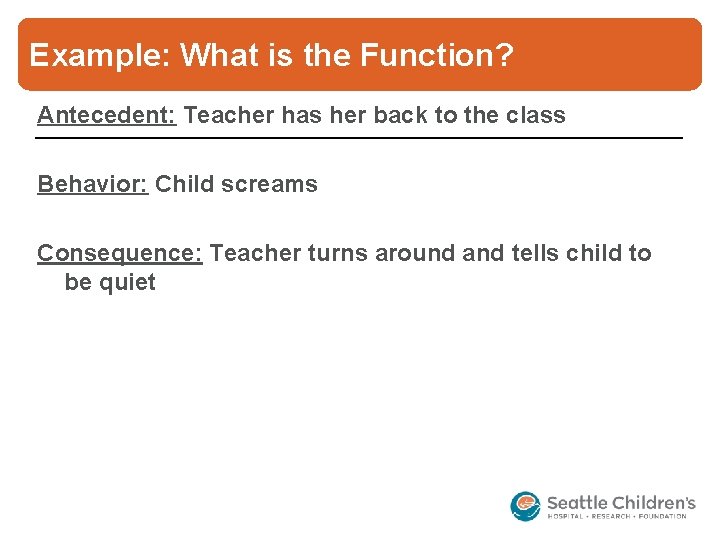 Example: What is the Function?

Antecedent: Teacher has her back to the class

Behavior: Child screams

Consequence: Teacher turns around and tells child to be quiet

Seattle Children's
HOSPITAL • RESEARCH • FOUNDATION